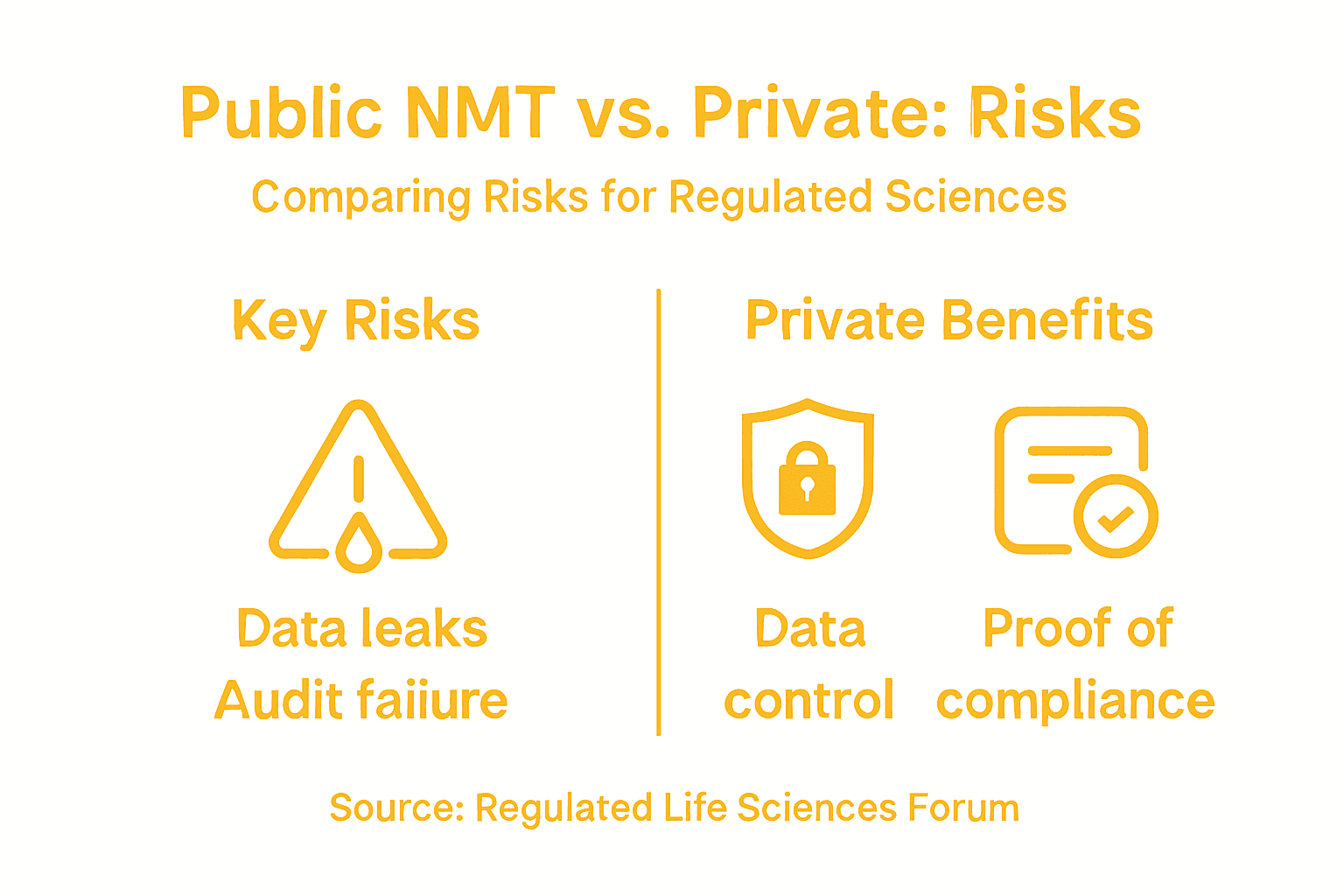 Public NMT vs. Private: Risks

Comparing Risks for Regulated Sciences

Key Risks

Data leaks
Audit faiiure

Private Benefits

Data control

Proof of compliance

Source: Regulated Life Sciences Forum